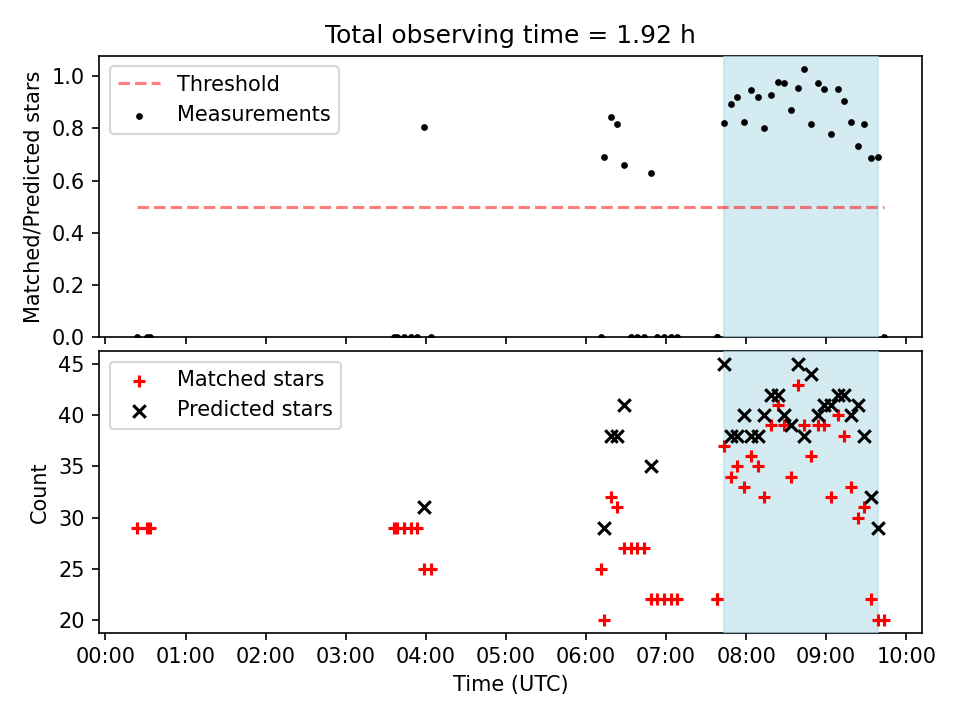 Total observing time = 1.92 h

Threshold
Measurements

Matched/Predicted stars

1.0
0.8
0.6
0.4
0.2
0.0

Matched stars
Predicted stars

Count

45
40
35
30
25
20

00:00 01:00 02:00 03:00 04:00 05:00 06:00 07:00 08:00 09:00 10:00
Time (UTC)